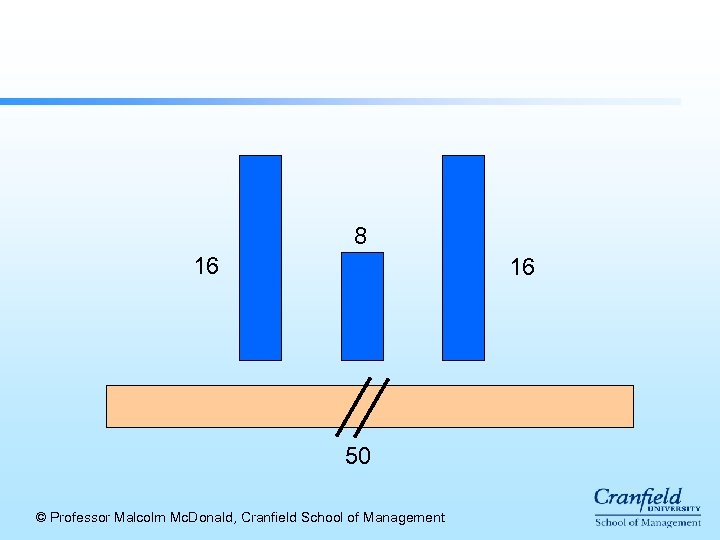 16

8

16

50

© Professor Malcolm McDonald, Cranfield School of Management

Cranfield UNIVERSITY
School of Management